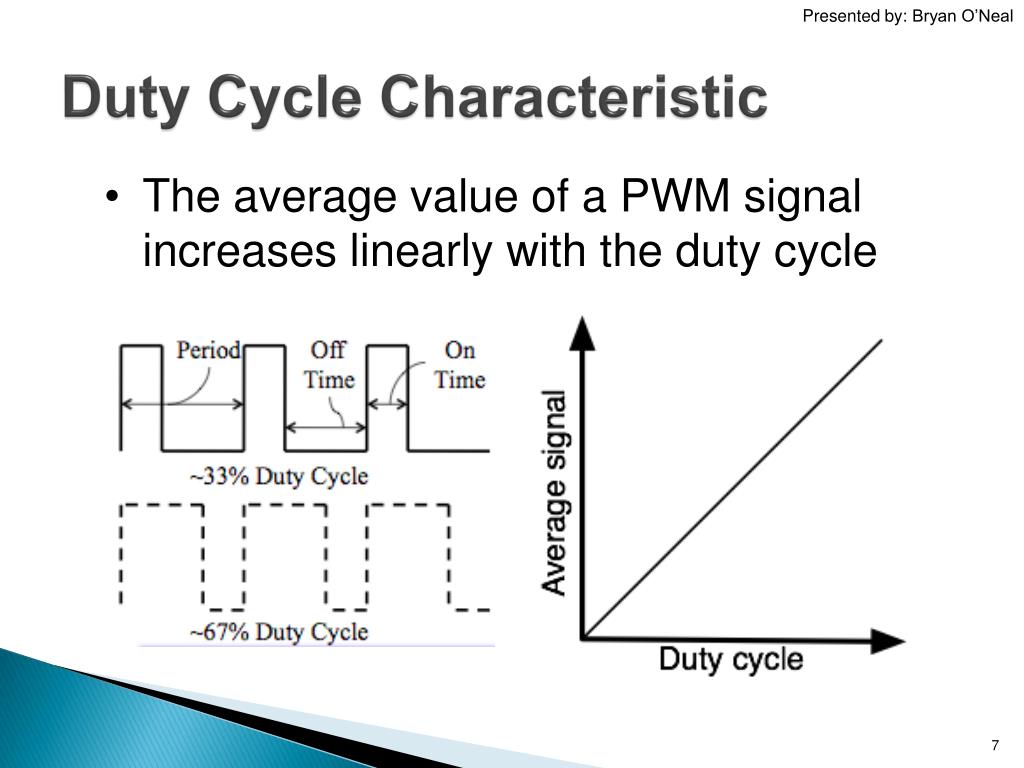 Presented by: Bryan O'Neal

Duty Cycle Characteristic

• The average value of a PWM signal increases linearly with the duty cycle

Period
Off Time
On Time
~33% Duty Cycle
~67% Duty Cycle

Average signal
Duty cycle

7